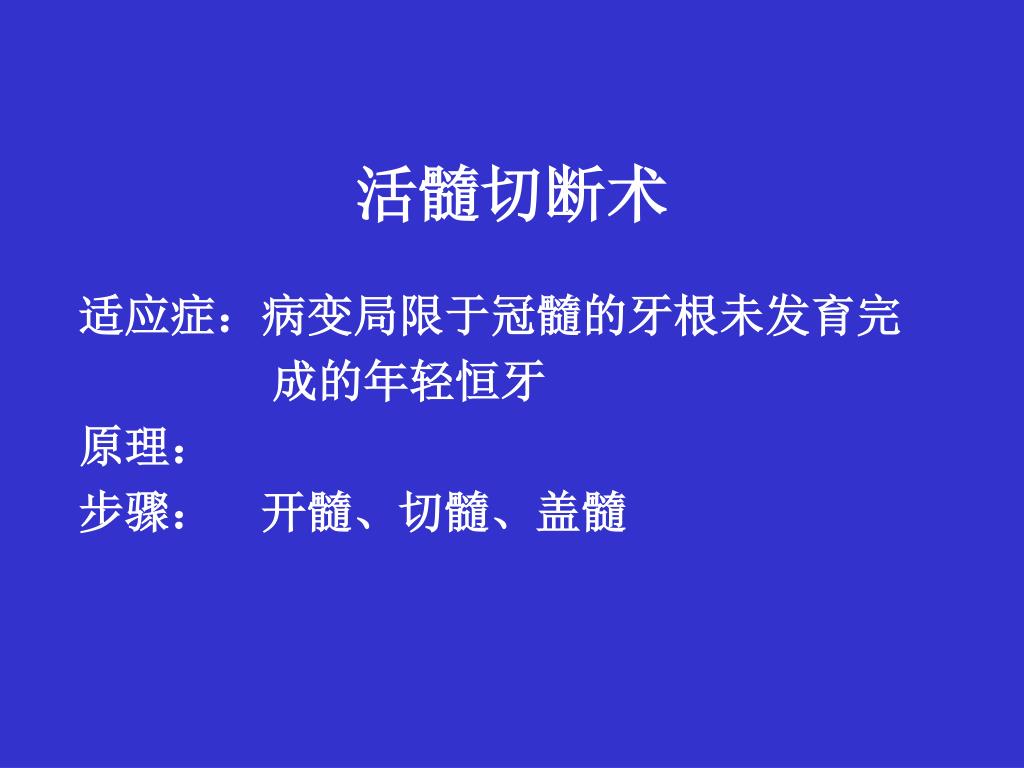 活髓切断术

适应症：病变局限于冠髓的牙根未发育完成的年轻恒牙

原理：

步骤：　开髓、切髓、盖髓